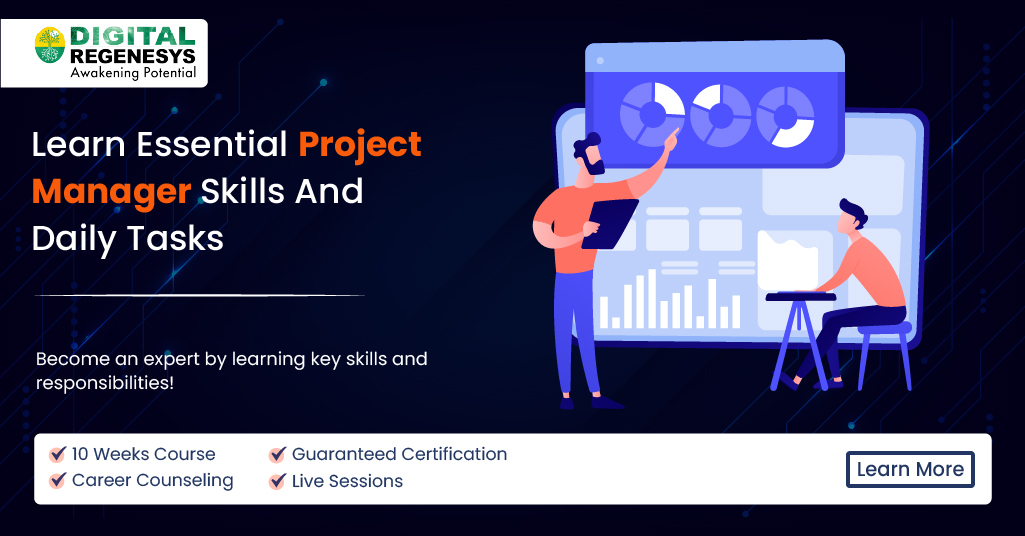 DIGITAL REGENESYS
Awakening Potential

Learn Essential Project Manager Skills And Daily Tasks

Become an expert by learning key skills and responsibilities!

10 Weeks Course
Career Counseling
Guaranteed Certification
Live Sessions

Learn More